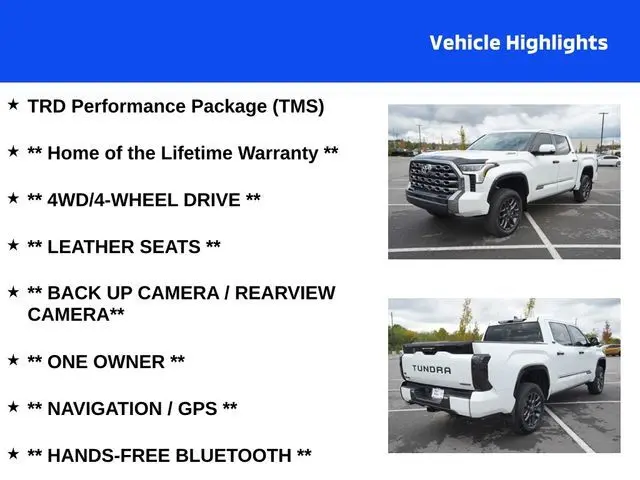 Vehicle Highlights

★ TRD Performance Package (TMS)

★ ** Home of the Lifetime Warranty **

★ ** 4WD/4-WHEEL DRIVE **

★ ** LEATHER SEATS **

★ ** BACK UP CAMERA / REARVIEW CAMERA**

★ ** ONE OWNER **

★ ** NAVIGATION / GPS **

★ ** HANDS-FREE BLUETOOTH **

TUNDRA